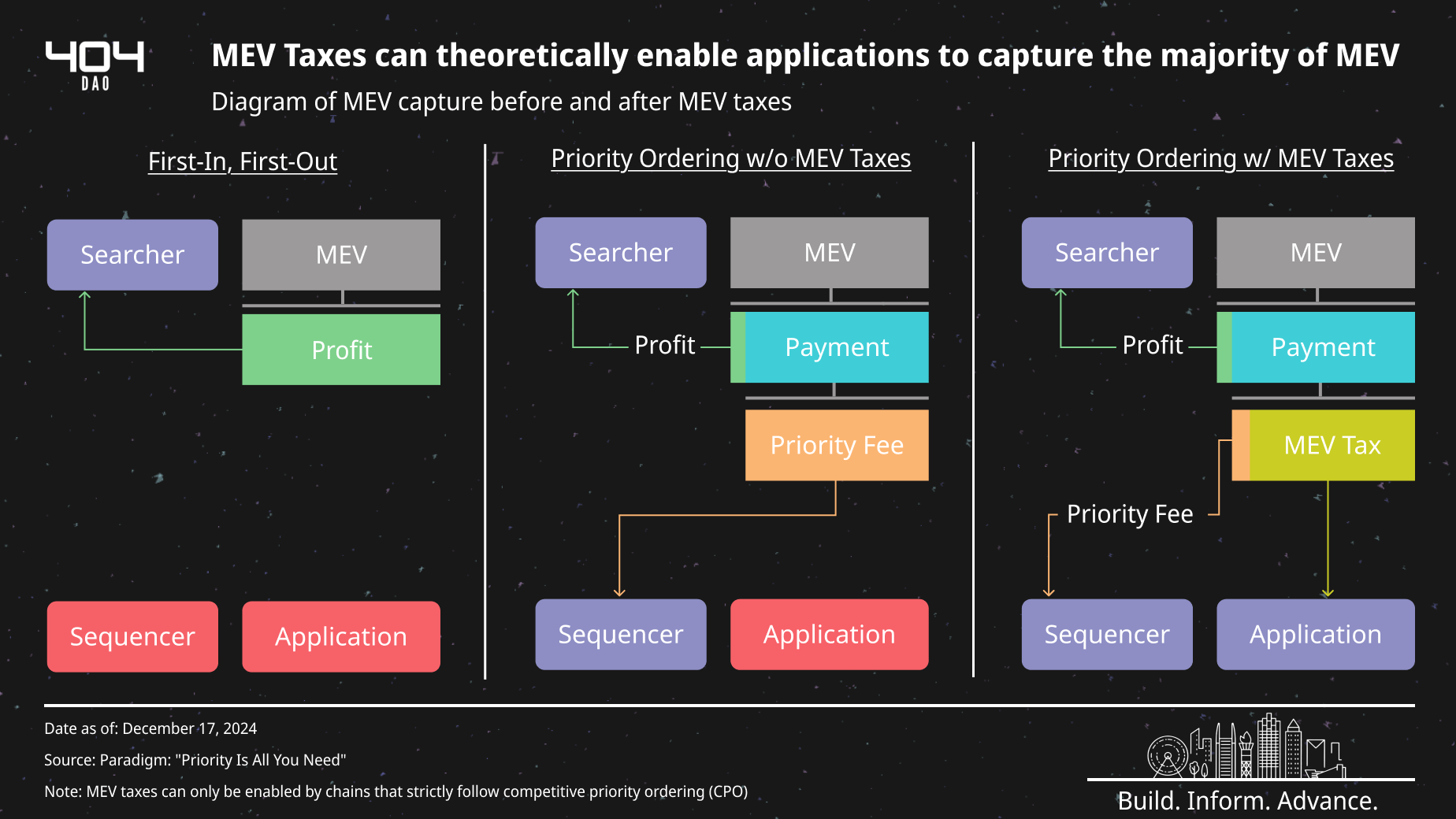 404 DAO

MEV Taxes can theoretically enable applications to capture the majority of MEV

Diagram of MEV capture before and after MEV taxes

First-In, First-Out

Searcher

MEV

Profit

Sequencer

Application

Priority Ordering w/o MEV Taxes

Searcher

MEV

Profit

Payment

Priority Fee

Sequencer

Application

Priority Ordering w/ MEV Taxes

Searcher

MEV

Profit

Payment

MEV Tax

Priority Fee

Sequencer

Application

Date as of: December 17, 2024

Source: Paradigm: "Priority Is All You Need"

Note: MEV taxes can only be enabled by chains that strictly follow competitive priority ordering (CPO)

Build. Inform. Advance.